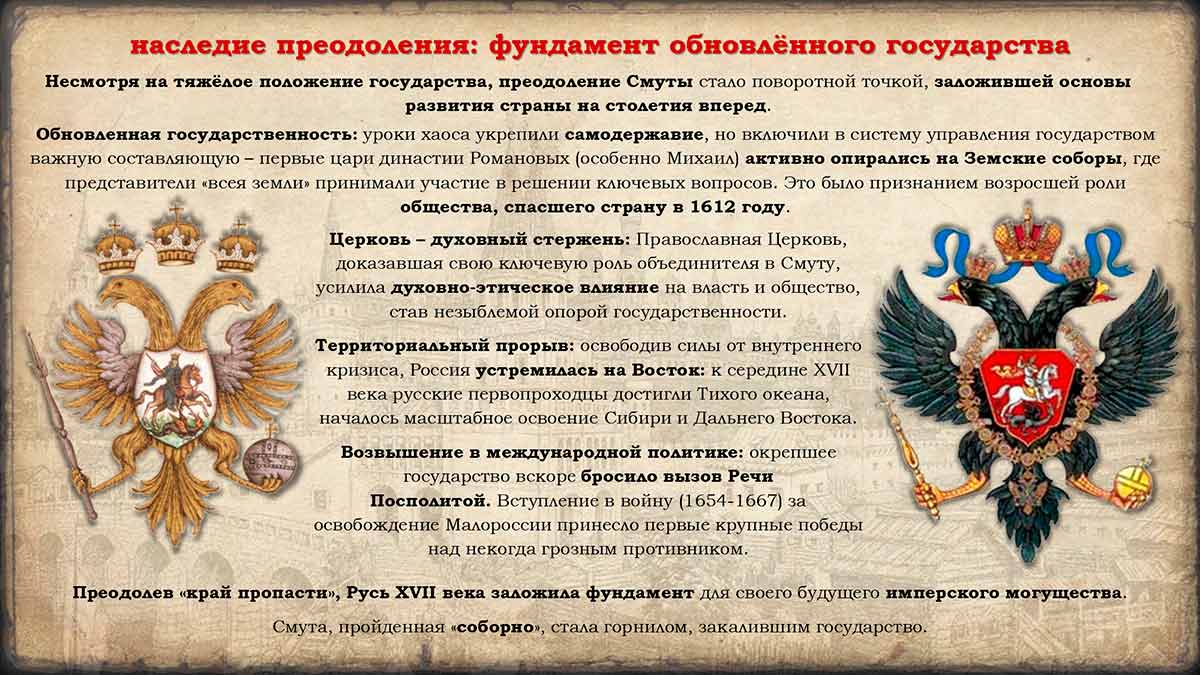 наследие преодоления: фундамент обновлённого государства

Несмотря на тяжёлое положение государства, преодоление Смуты стало поворотной точкой, заложившей основы развития страны на столетия вперед.

Обновленная государственность: уроки хаоса укрепили самодержавие, но включили в систему управления государством важную составляющую – первые цари династии Романовых (особенно Михаил) активно опирались на Земские соборы, где представители «всея земли» принимали участие в решении ключевых вопросов. Это было признанием возросшей роли общества, спасшего страну в 1612 году.

Церковь – духовный стержень: Православная Церковь, доказавшая свою ключевую роль объединителя в Смуту, усилила духовно-этическое влияние на власть и общество, став незыблемой опорой государственности.

Территориальный прорыв: освободив силы от внутреннего кризиса, Россия устремилась на Восток: к середине XVII века русские первопроходцы достигли Тихого океана, началось масштабное освоение Сибири и Дальнего Востока.

Возвышение в международной политике: окрепшее государство вскоре бросило вызов Речи Посполитой. Вступление в войну (1654-1667) за освобождение Малороссии принесло первые крупные победы над некогда грозным противником.

Преодолев «край пропасти», Русь XVII века заложила фундамент для своего будущего имперского могущества.

Смута, пройденная «соборно», стала горнилом, закалившим государство.